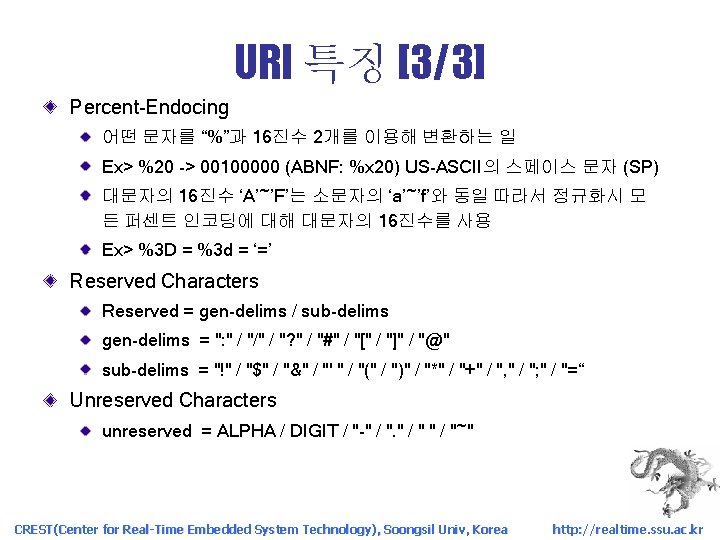 URI 특징 [3/3]

Percent-Endocing

어떤 문자를 “%”과 16진수 2개를 이용해 변환하는 일

Ex> %20 -> 00100000 (ABNF: %x20) US-ASCII의 스페이스 문자 (SP)

대문자의 16진수 ‘A’~’F’는 소문자의 ‘a’~’f’와 동일 따라서 정규화시 모든 퍼센트 인코딩에 대해 대문자의 16진수를 사용

Ex> %3D = %3d = ‘=’

Reserved Characters

Reserved = gen-delims / sub-delims

gen-delims = ":" / "/" / "?" / "#" / "[" / "]" / "@"

sub-delims = "!" / "$" / "&" / "' " / "(" / ")" / "*" / "+" / "," / ";" / "=“

Unreserved Characters

unreserved = ALPHA / DIGIT / "-" / "." / " " / "~"

CREST(Center for Real-Time Embedded System Technology), Soongsil Univ, Korea http://realtime.ssu.ac.kr